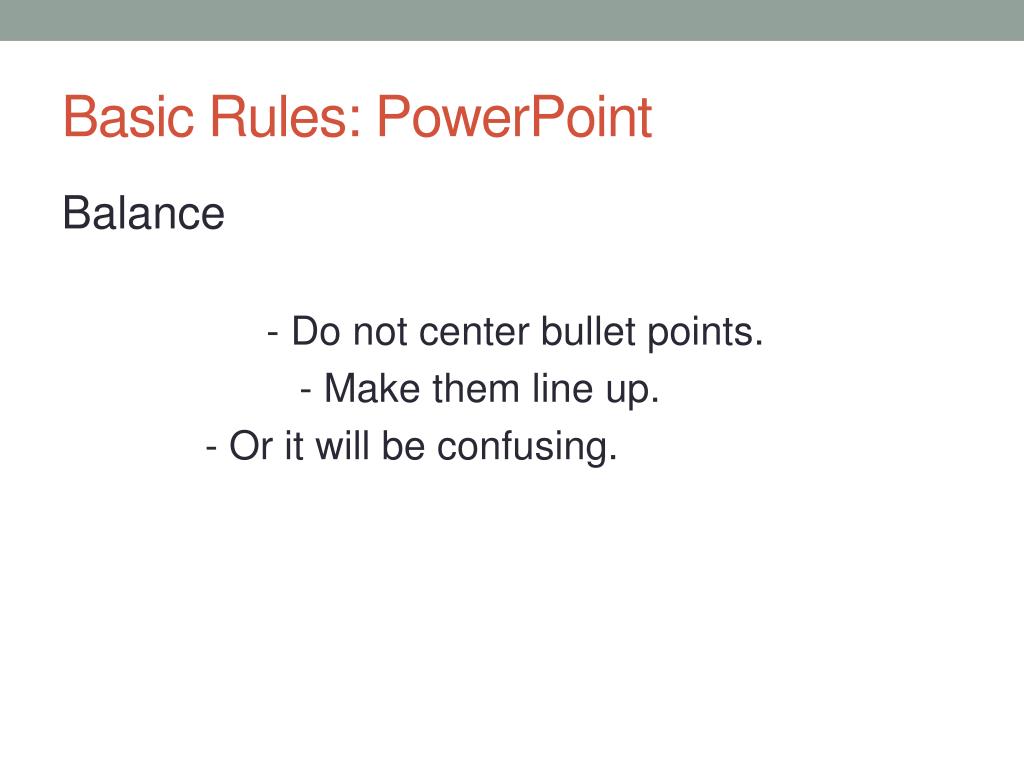 Basic Rules: PowerPoint

Balance

- Do not center bullet points.
- Make them line up.
- Or it will be confusing.